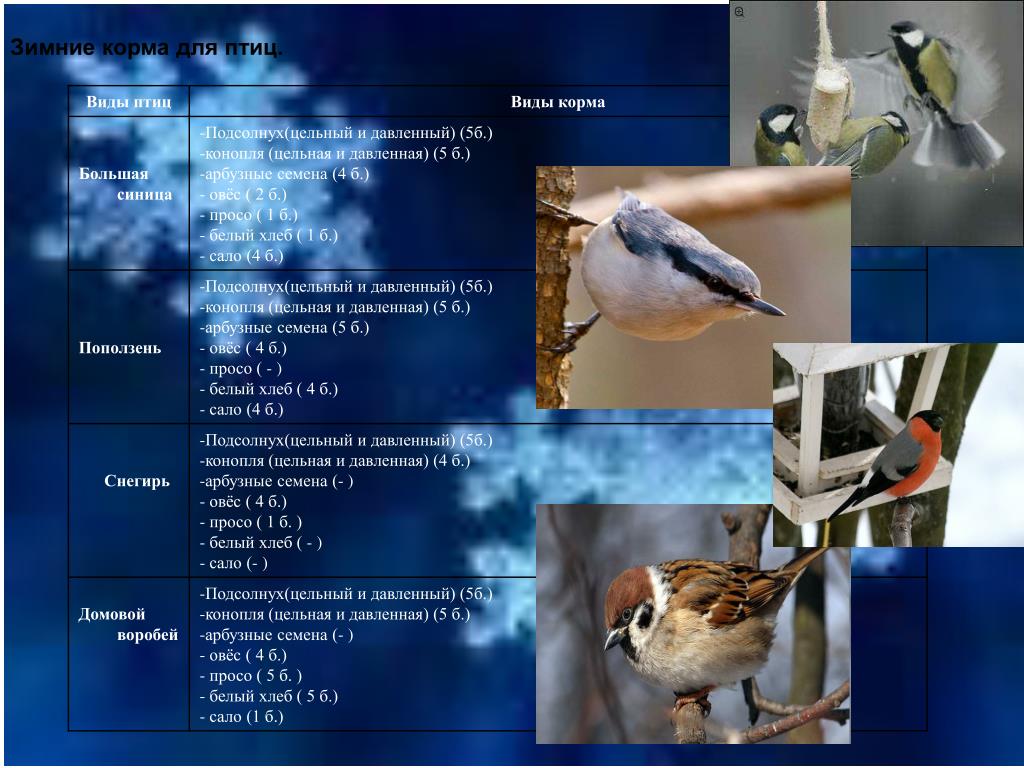 Зимние корма для птиц.

| Виды птиц | Виды корма |
|---|---|
| Большая синица | -Подсолнух(цельный и давленный) (5б.) -конопля (цельная и давленная) (5 б.) -арбузные семена (4 б.) - овёс ( 2 б.) - просо ( 1 б.) - белый хлеб ( 1 б.) - сало (4 б.) |
| Поползень | -Подсолнух(цельный и давленный) (5б.) -конопля (цельная и давленная) (5 б.) -арбузные семена (5 б.) - овёс ( 4 б.) - просо ( - ) - белый хлеб ( 4 б.) - сало (4 б.) |
| Снегирь | -Подсолнух(цельный и давленный) (5б.) -конопля (цельная и давленная) (4 б.) -арбузные семена (- ) - овёс ( 4 б.) - просо ( 1 б. ) - белый хлеб ( - ) - сало (- ) |
| Домовой воробей | -Подсолнух(цельный и давленный) (5б.) -конопля (цельная и давленная) (5 б.) -арбузные семена (- ) - овёс ( 4 б.) - просо ( 5 б. ) - белый хлеб ( 5 б.) - сало (1 б.) |